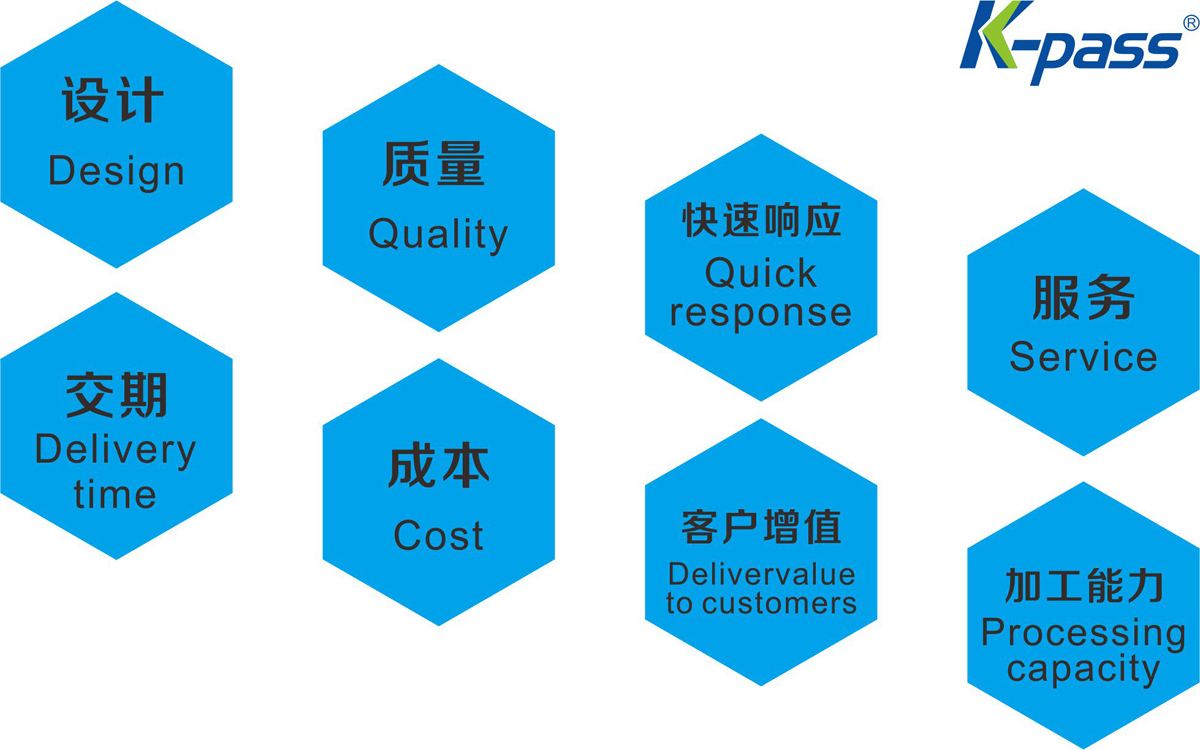 K-pass®

设计
Design

交期
Delivery time

质量
Quality

成本
Cost

快速响应
Quick response

客户增值
Delivervalue to customers

服务
Service

加工能力
Processing capacity